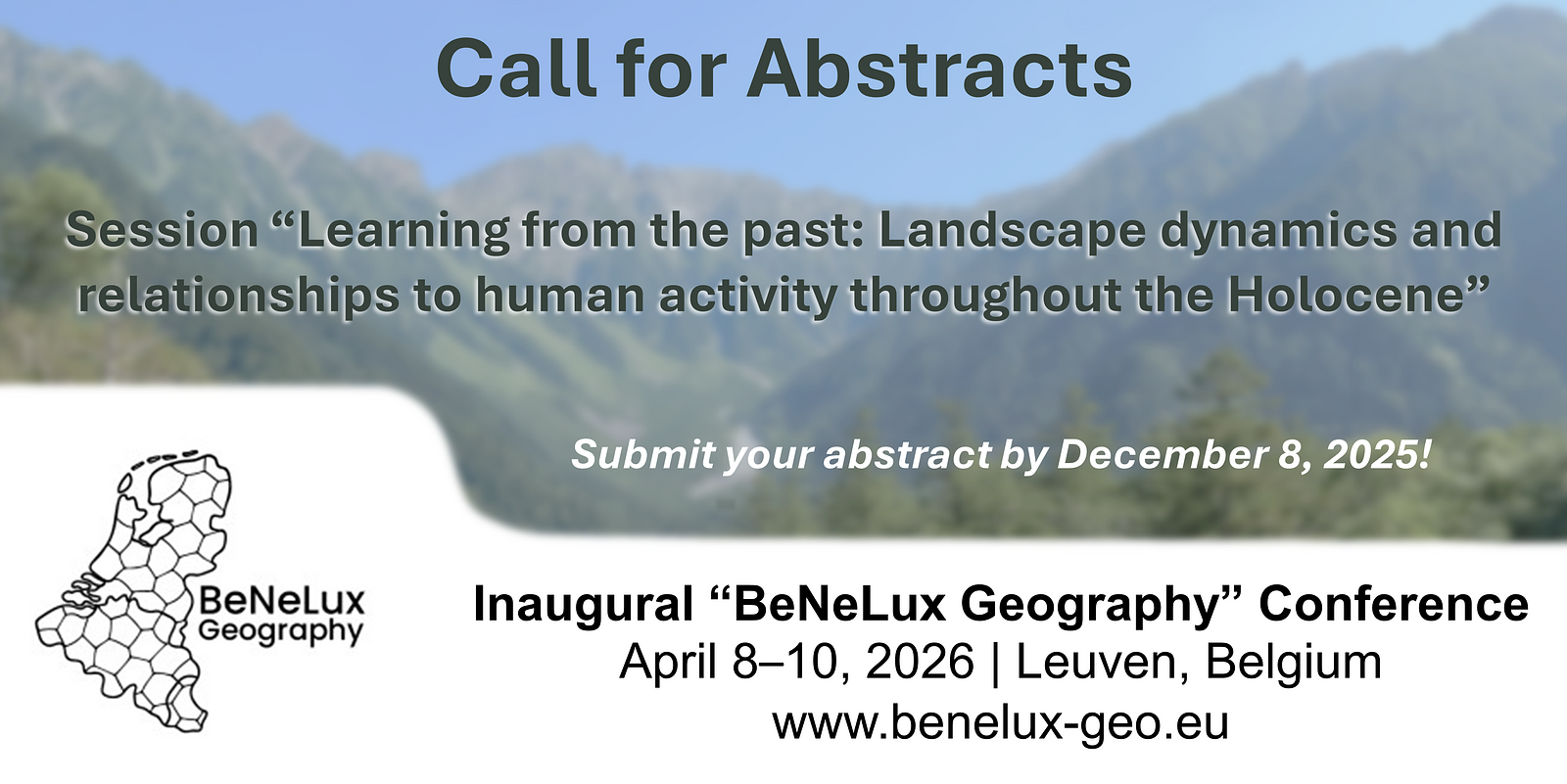 Call for Abstracts

Session “Learning from the past: Landscape dynamics and relationships to human activity throughout the Holocene”

Submit your abstract by December 8, 2025!

BeNeLux Geography

Inaugural “BeNeLux Geography” Conference
April 8–10, 2026 | Leuven, Belgium
www.benelux-geo.eu